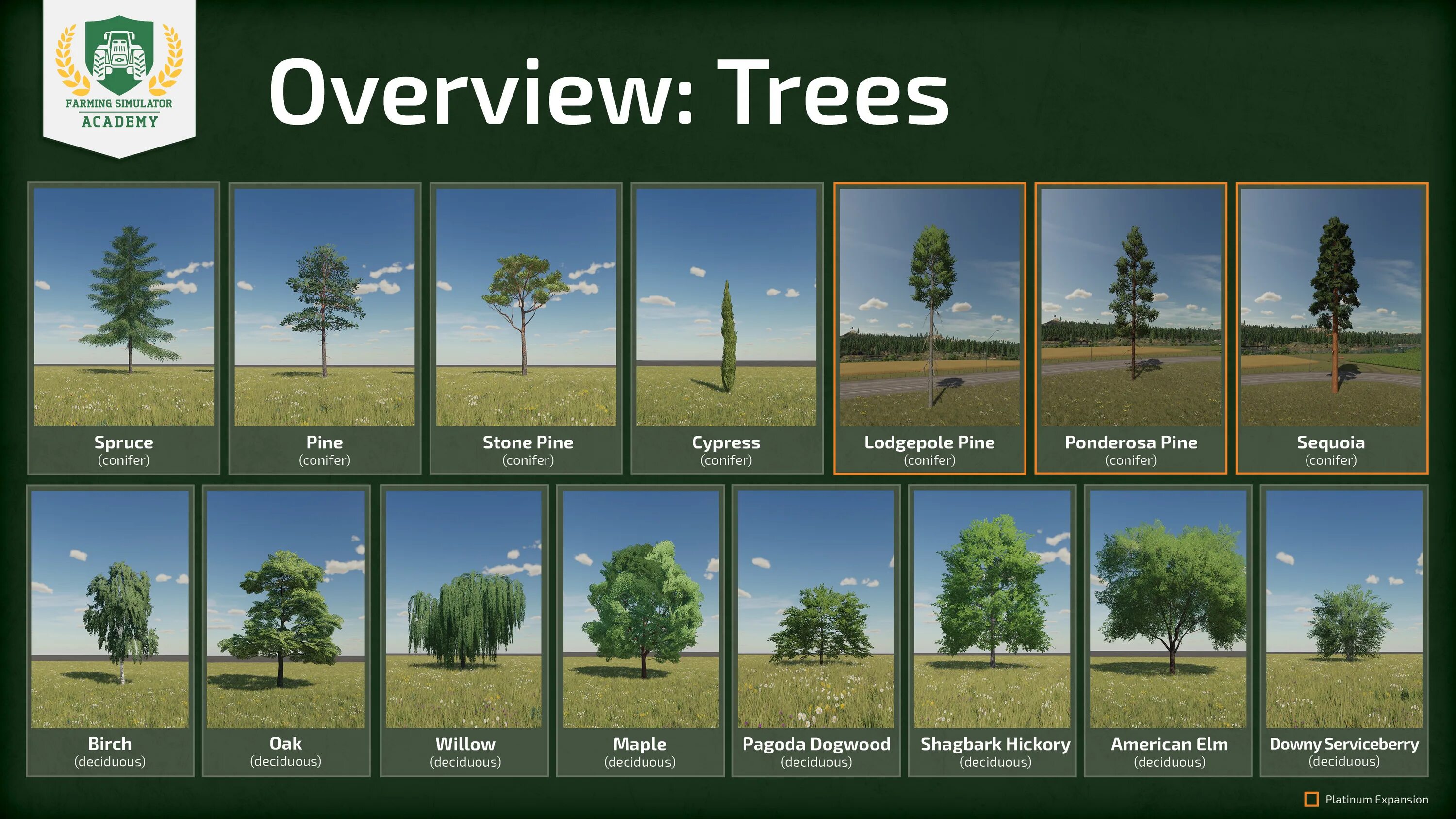 FARMING SIMULATOR
ACADEMY

Overview: Trees

Spruce
(conifer)

Pine
(conifer)

Stone Pine
(conifer)

Cypress
(conifer)

Lodgepole Pine
(conifer)

Ponderosa Pine
(conifer)

Sequoia
(conifer)

Birch
(deciduous)

Oak
(deciduous)

Willow
(deciduous)

Maple
(deciduous)

Pagoda Dogwood
(deciduous)

Shagbark Hickory
(deciduous)

American Elm
(deciduous)

Downy Serviceberry
(deciduous)

Platinum Expansion